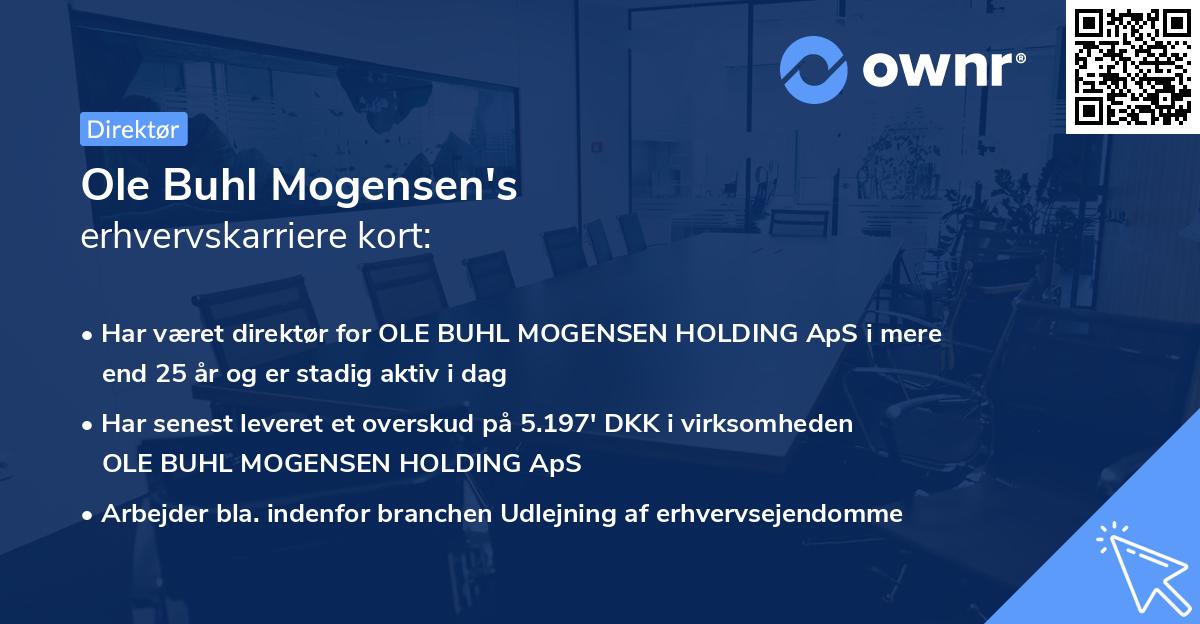 ownr®

Direktør

Ole Buhl Mogensen's
erhvervskarriere kort:

• Har været direktør for OLE BUHL MOGENSEN HOLDING ApS i mere end 25 år og er stadig aktiv i dag

• Har senest leveret et overskud på 5.197' DKK i virksomheden OLE BUHL MOGENSEN HOLDING ApS

• Arbejder bla. indenfor branchen Udlejning af erhvervsejendomme